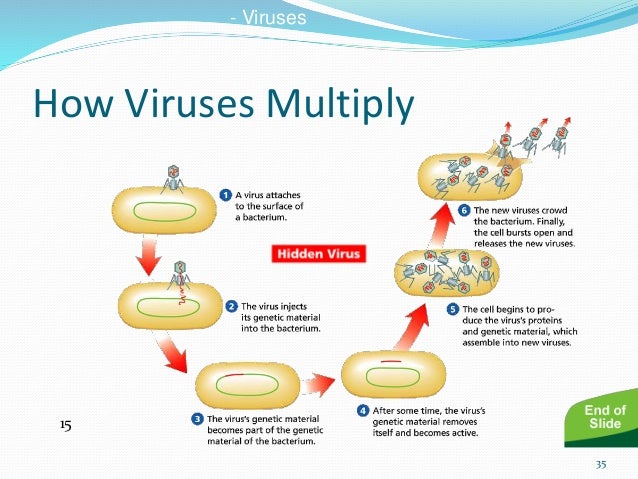 - Viruses

How Viruses Multiply

1 A virus attaches to the surface of a bacterium.

Hidden Virus

2 The virus injects its genetic material into the bacterium.

3 The virus's genetic material becomes part of the genetic material of the bacterium.

4 After some time, the virus's genetic material removes itself and becomes active.

5 The cell begins to produce the virus's proteins and genetic material, which assemble into new viruses.

6 The new viruses crowd the bacterium. Finally, the cell bursts open and releases the new viruses.

15

End of Slide

35